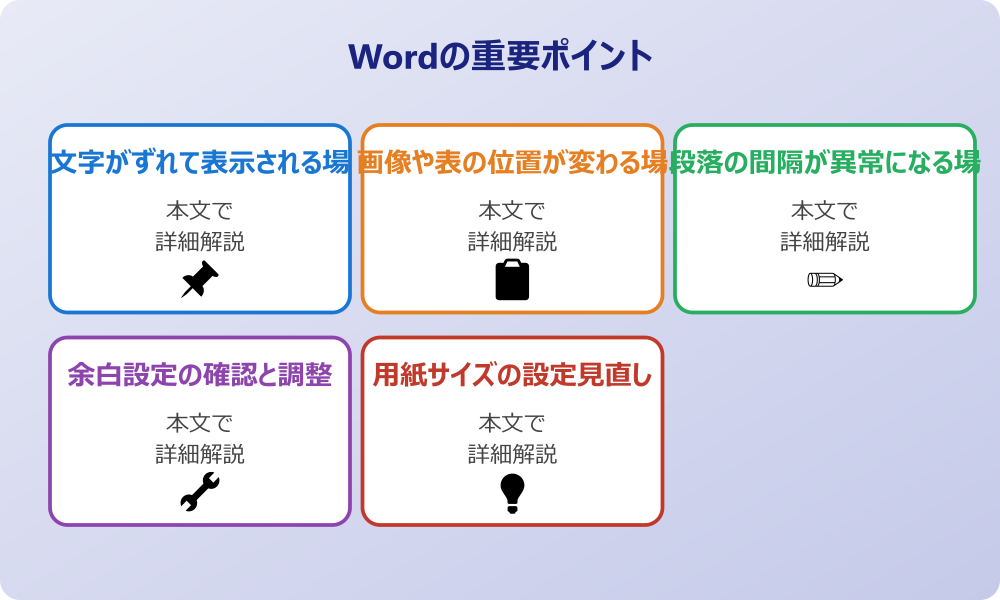 Wordの重要ポイント

文字がずれて表示される場

本文で
詳細解説

画像や表の位置が変わる場

本文で
詳細解説

段落の間隔が異常になる場

本文で
詳細解説

余白設定の確認と調整

本文で
詳細解説

用紙サイズの設定見直し

本文で
詳細解説